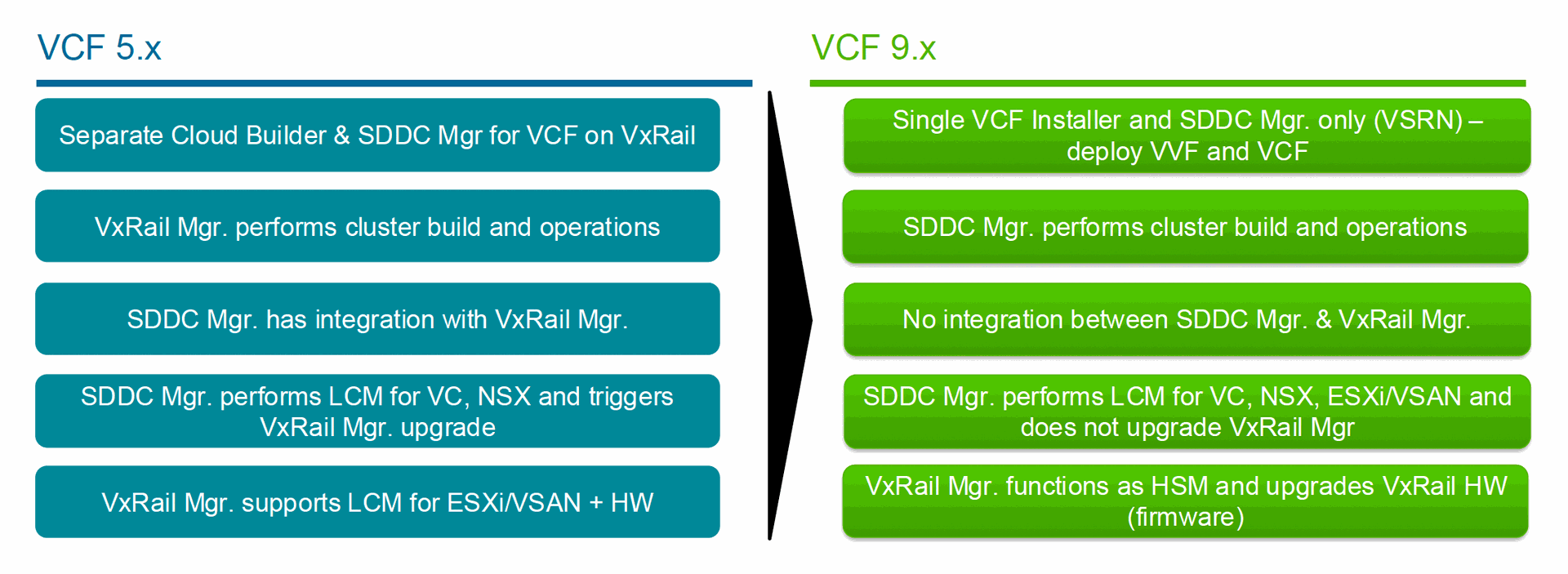 VCF 5.x

Separate Cloud Builder & SDDC Mgr for VCF on VxRail

VxRail Mgr. performs cluster build and operations

SDDC Mgr. has integration with VxRail Mgr.

SDDC Mgr. performs LCM for VC, NSX and triggers VxRail Mgr. upgrade

VxRail Mgr. supports LCM for ESXi/VSAN + HW

VCF 9.x

Single VCF Installer and SDDC Mgr. only (VSRN) – deploy VVF and VCF

SDDC Mgr. performs cluster build and operations

No integration between SDDC Mgr. & VxRail Mgr.

SDDC Mgr. performs LCM for VC, NSX, ESXi/VSAN and does not upgrade VxRail Mgr

VxRail Mgr. functions as HSM and upgrades VxRail HW (firmware)